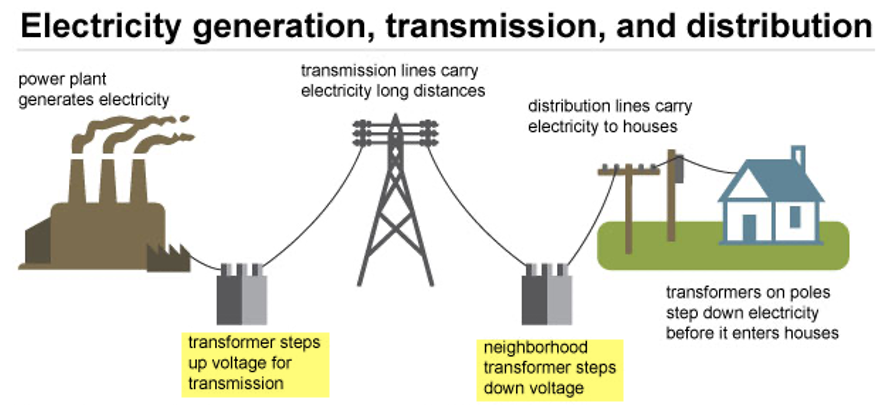 Electricity generation, transmission, and distribution

power plant generates electricity

transmission lines carry electricity long distances

distribution lines carry electricity to houses

transformer steps up voltage for transmission

neighborhood transformer steps down voltage

transformers on poles step down electricity before it enters houses